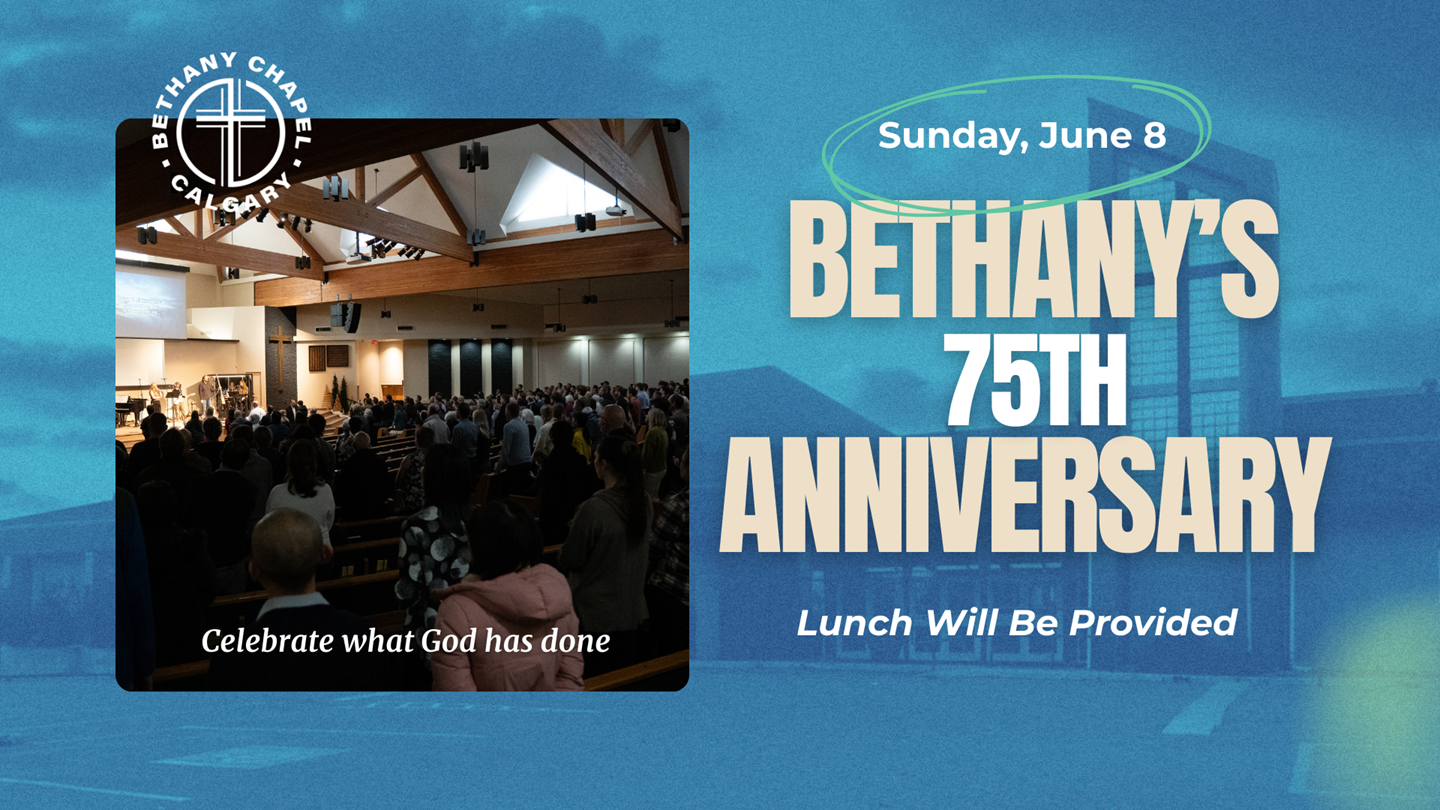 BETHANY CHAPEL
CALGARY

Celebrate what God has done

Sunday, June 8

BETHANY'S 75TH ANNIVERSARY

Lunch Will Be Provided